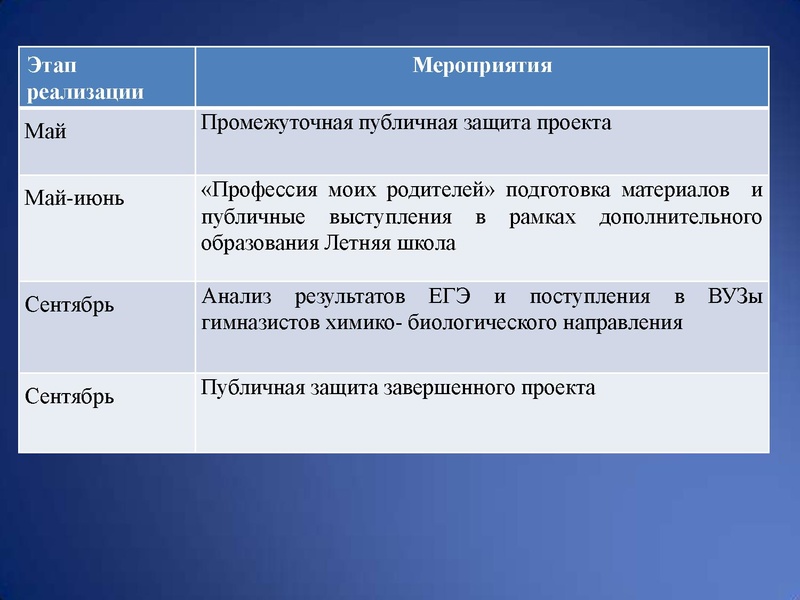 | Этап реализации | Мероприятия |
|---|---|
| Май | Промежуточная публичная защита проекта |
| Май-июнь | «Профессия моих родителей» подготовка материалов и публичные выступления в рамках дополнительного образования Летняя школа |
| Сентябрь | Анализ результатов ЕГЭ и поступления в ВУЗы гимназистов химико- биологического направления |
| Сентябрь | Публичная защита завершенного проекта |